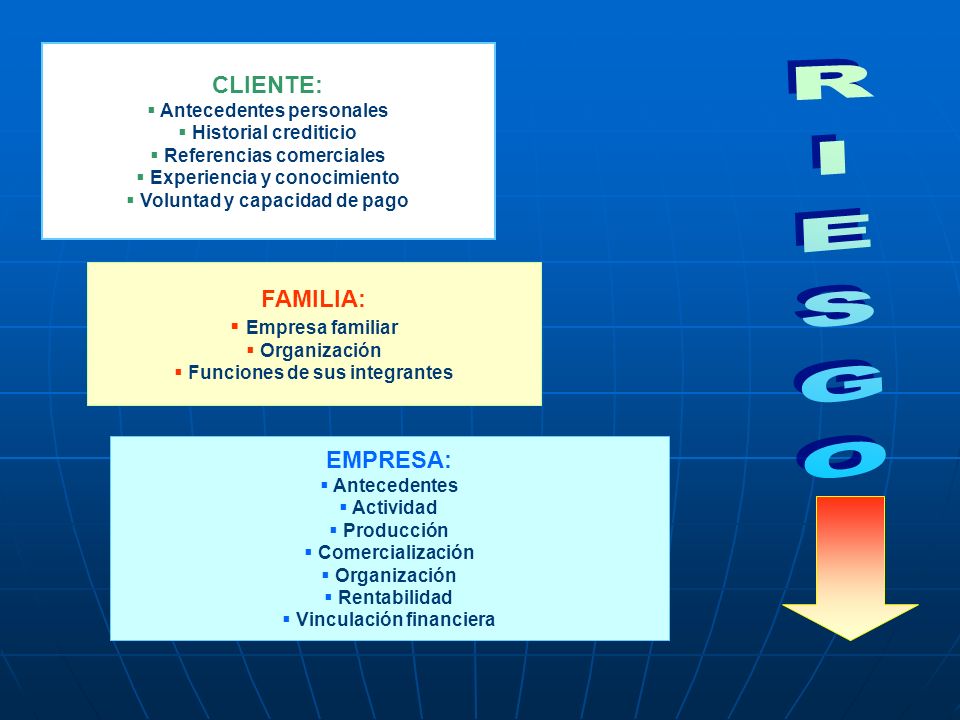 CLIENTE:
▪ Antecedentes personales
▪ Historial crediticio
▪ Referencias comerciales
▪ Experiencia y conocimiento
▪ Voluntad y capacidad de pago

FAMILIA:
▪ Empresa familiar
▪ Organización
▪ Funciones de sus integrantes

EMPRESA:
▪ Antecedentes
▪ Actividad
▪ Producción
▪ Comercialización
▪ Organización
▪ Rentabilidad
▪ Vinculación financiera

RIESGO